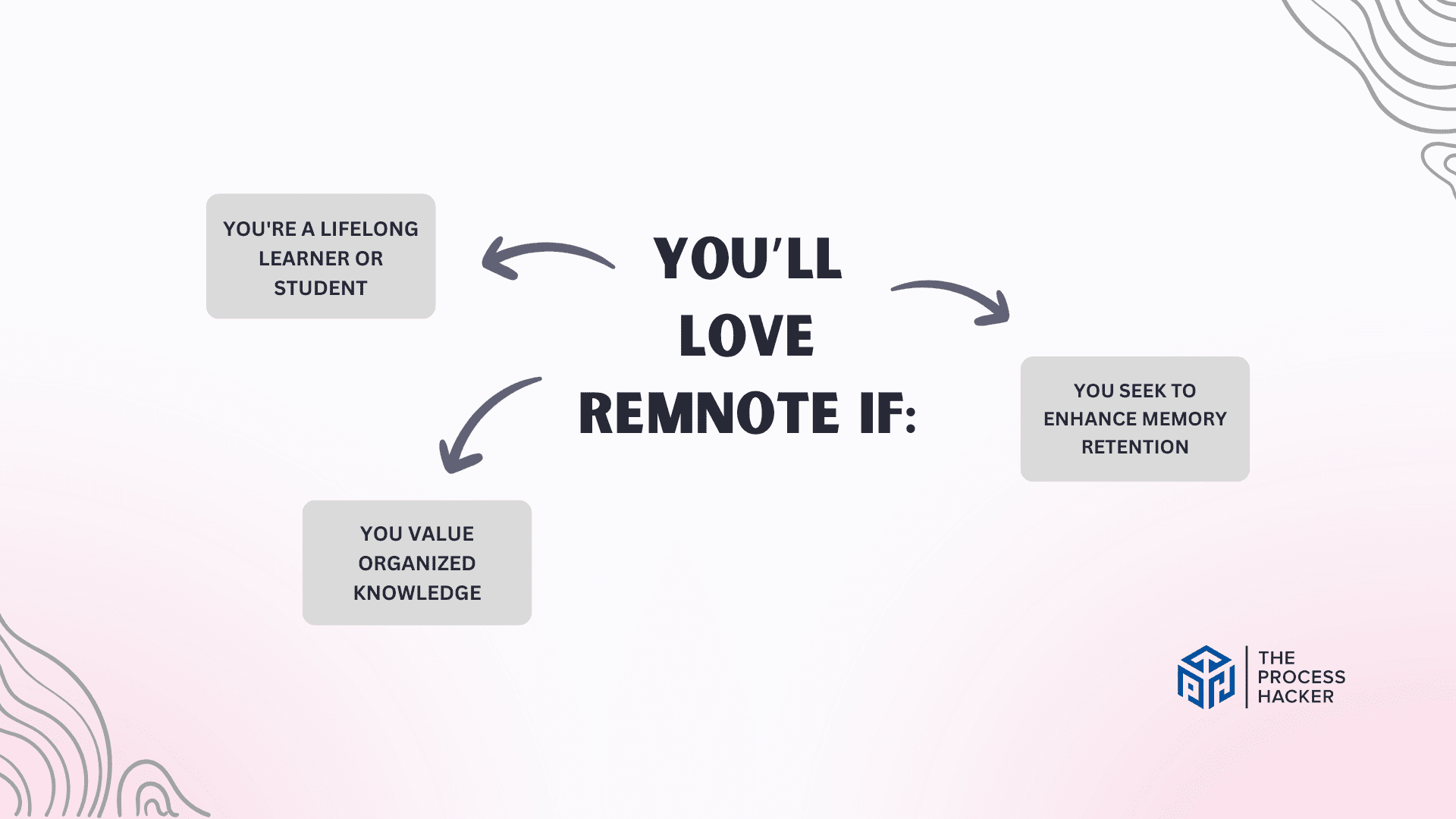 YOU'RE A LIFELONG LEARNER OR STUDENT

YOU'LL LOVE REMNOTE IF:

YOU SEEK TO ENHANCE MEMORY RETENTION

YOU VALUE ORGANIZED KNOWLEDGE

THE PROCESS HACKER